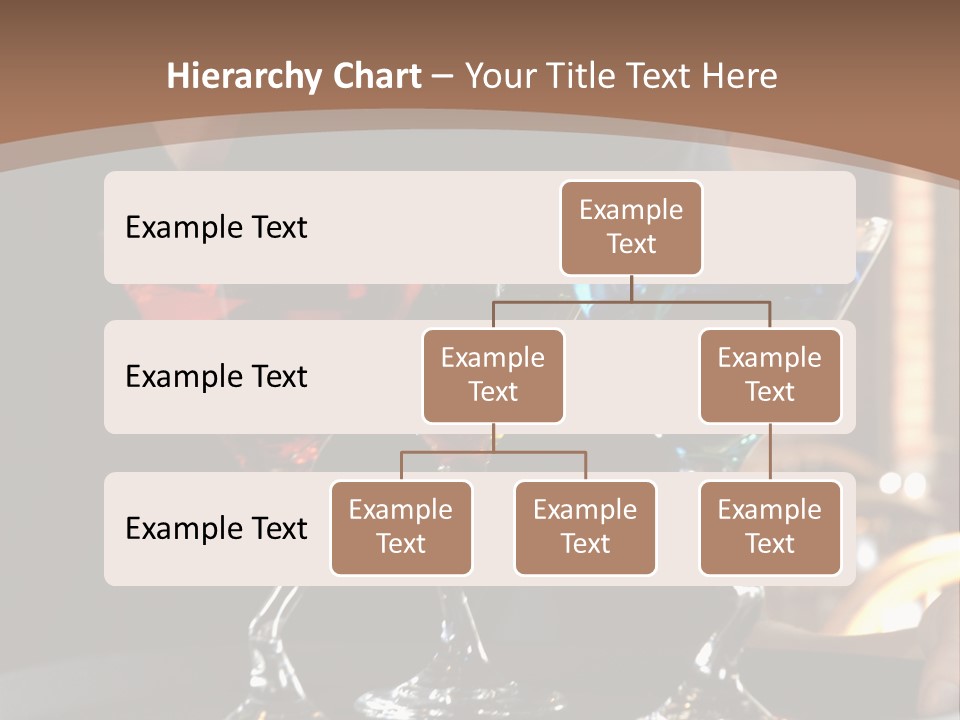 Hierarchy Chart – Your Title Text Here

Example Text

Example Text

Example Text

Example Text

Example Text

Example Text

Example Text

Example Text

Example Text